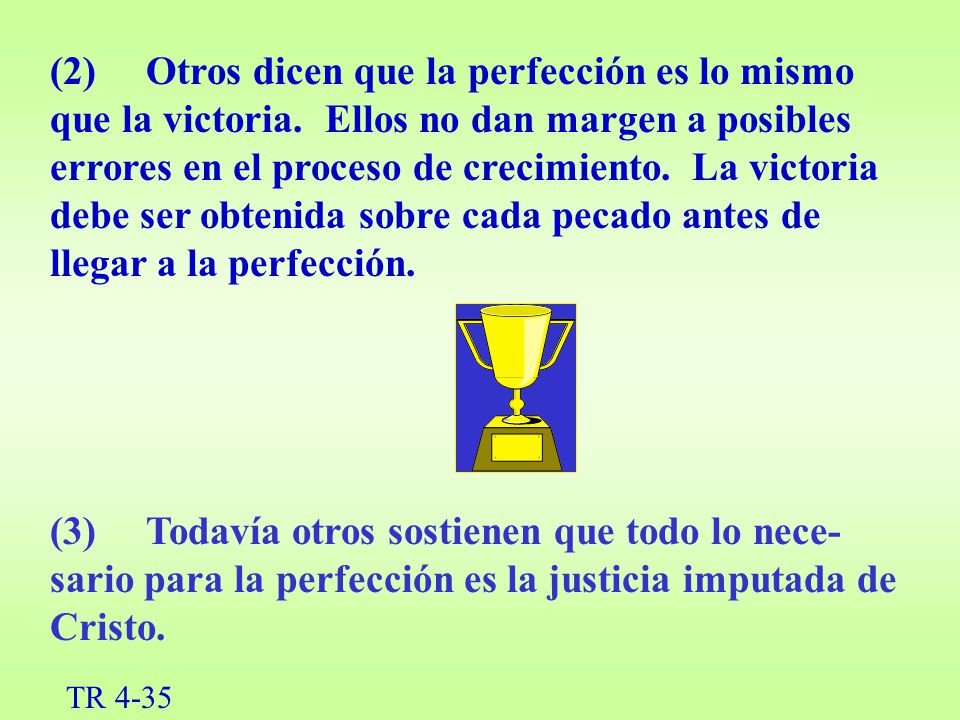 (2) Otros dicen que la perfección es lo mismo que la victoria. Ellos no dan margen a posibles errores en el proceso de crecimiento. La victoria debe ser obtenida sobre cada pecado antes de llegar a la perfección.

(3) Todavía otros sostienen que todo lo necesario para la perfección es la justicia imputada de Cristo.

TR 4-35